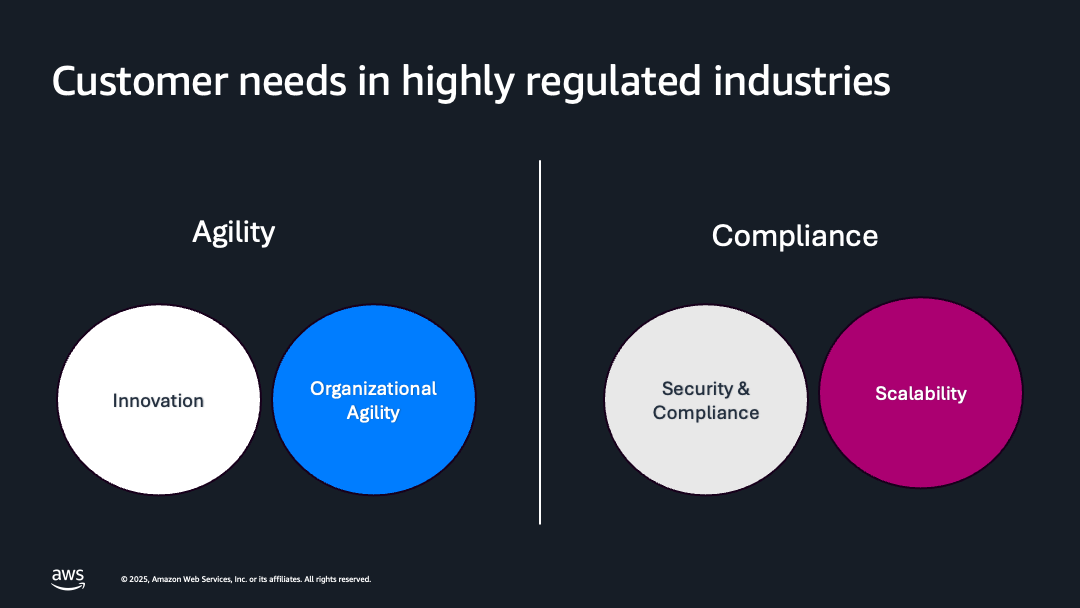 Customer needs in highly regulated industries

Agility

Innovation

Organizational Agility

Compliance

Security & Compliance

Scalability

aws

© 2025, Amazon Web Services, Inc. or its affiliates. All rights reserved.